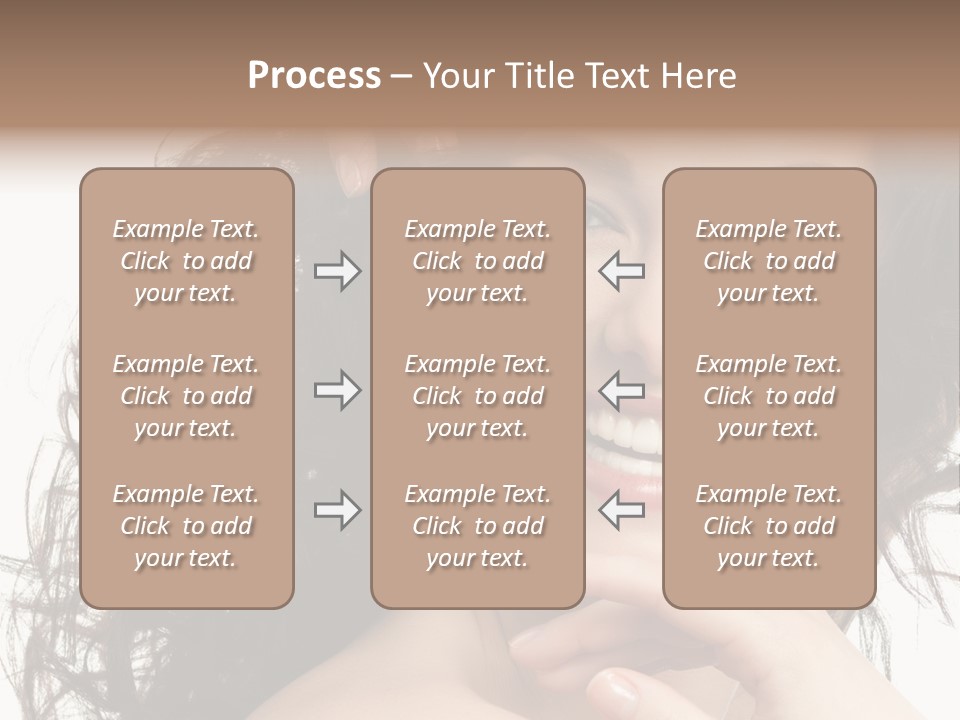 Process – Your Title Text Here

Example Text. Click to add your text.

Example Text. Click to add your text.

Example Text. Click to add your text.

Example Text. Click to add your text.

Example Text. Click to add your text.

Example Text. Click to add your text.

Example Text. Click to add your text.

Example Text. Click to add your text.

Example Text. Click to add your text.